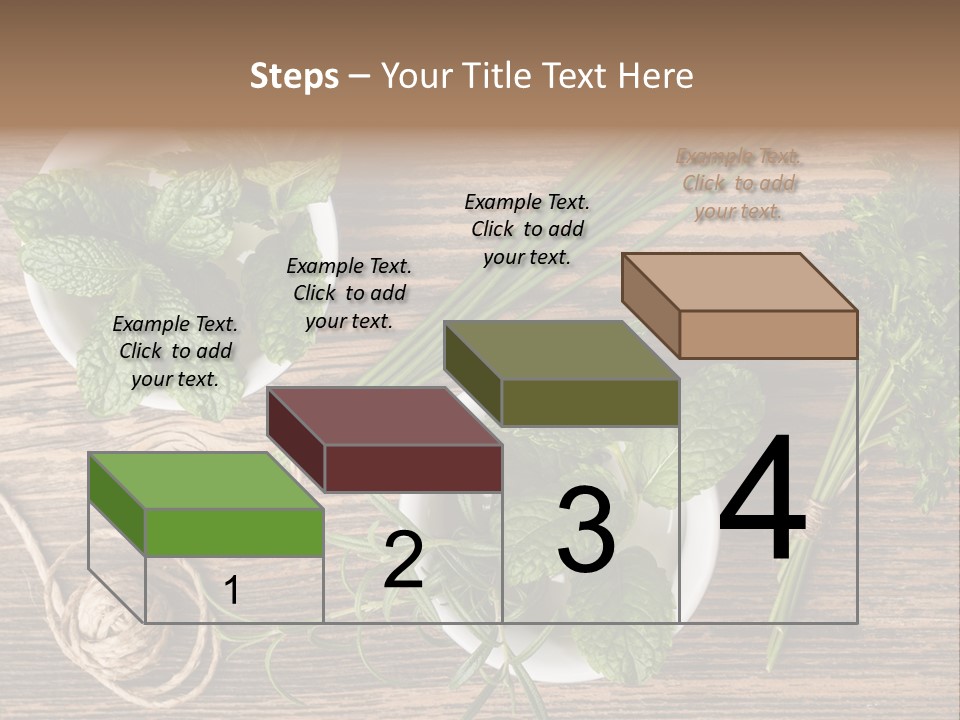 Steps – Your Title Text Here

Example Text. Click to add your text.

Example Text. Click to add your text.

Example Text. Click to add your text.

Example Text. Click to add your text.

1

2

3

4